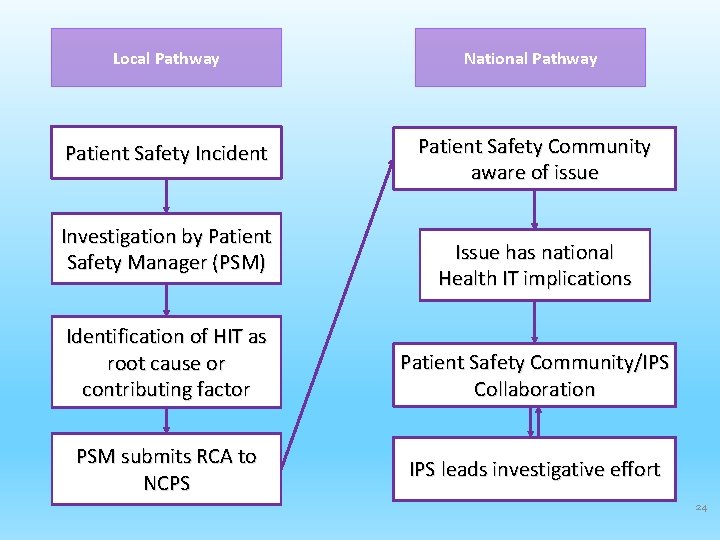 Local Pathway

Patient Safety Incident

Investigation by Patient Safety Manager (PSM)

Identification of HIT as root cause or contributing factor

PSM submits RCA to NCPS

National Pathway

Patient Safety Community aware of issue

Issue has national Health IT implications

Patient Safety Community/IPS Collaboration

IPS leads investigative effort

24